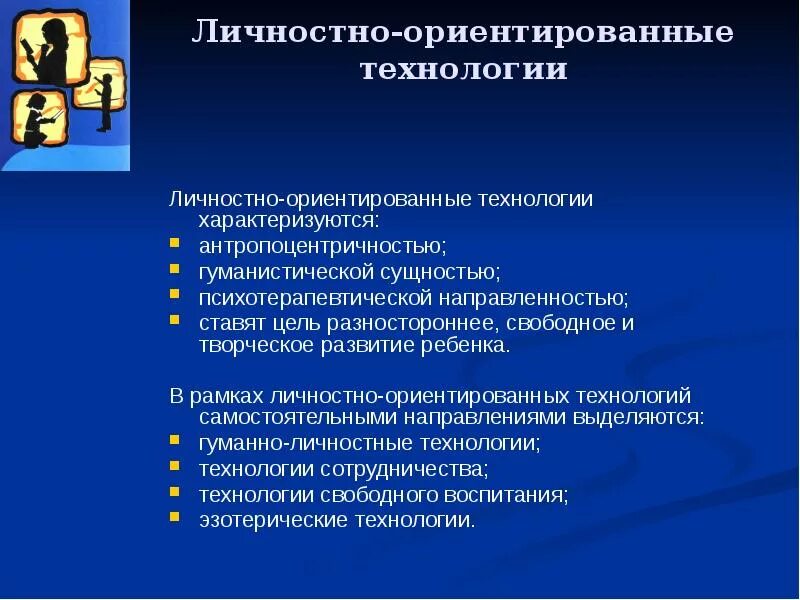 Личностно-ориентированные технологии

Личностно-ориентированные технологии характеризуются:
- антропоцентричностью;
- гуманистической сущностью;
- психотерапевтической направленностью;
- ставят цель разностороннее, свободное и творческое развитие ребенка.

В рамках личностно-ориентированных технологий самостоятельными направлениями выделяются:
- гуманно-личностные технологии;
- технологии сотрудничества;
- технологии свободного воспитания;
- эзотерические технологии.